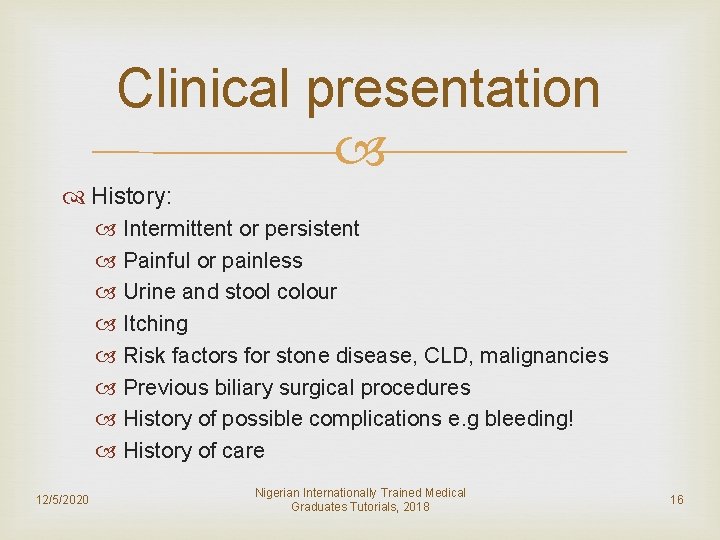 Clinical presentation

History:
Intermittent or persistent
Painful or painless
Urine and stool colour
Itching
Risk factors for stone disease, CLD, malignancies
Previous biliary surgical procedures
History of possible complications e.g bleeding!
History of care

12/5/2020

Nigerian Internationally Trained Medical Graduates Tutorials, 2018

16